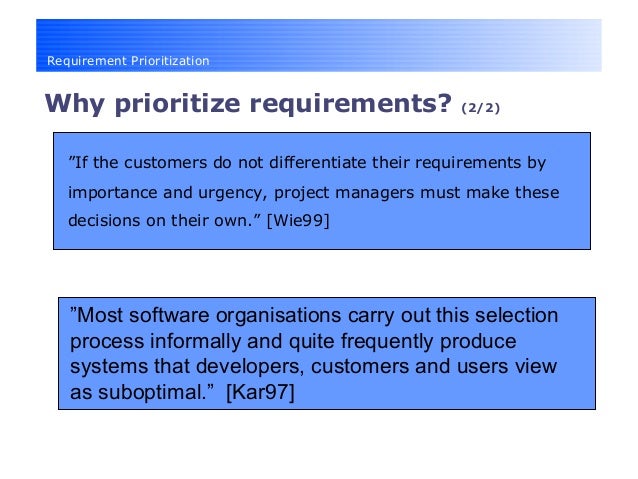 Requirement Prioritization

Why prioritize requirements? (2/2)

”If the customers do not differentiate their requirements by importance and urgency, project managers must make these decisions on their own.” [Wie99]

”Most software organisations carry out this selection process informally and quite frequently produce systems that developers, customers and users view as suboptimal.” [Kar97]